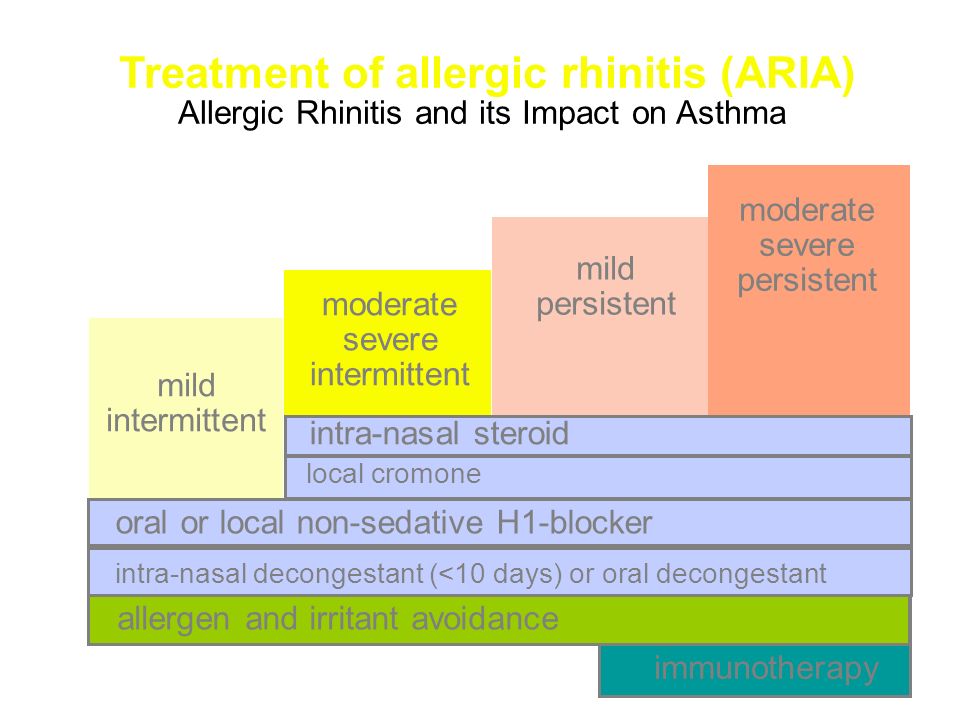 Treatment of allergic rhinitis (ARIA)
Allergic Rhinitis and its Impact on Asthma

mild intermittent

moderate severe intermittent

mild persistent

moderate severe persistent

intra-nasal steroid

local cromone

oral or local non-sedative H1-blocker

intra-nasal decongestant (<10 days) or oral decongestant

allergen and irritant avoidance

immunotherapy